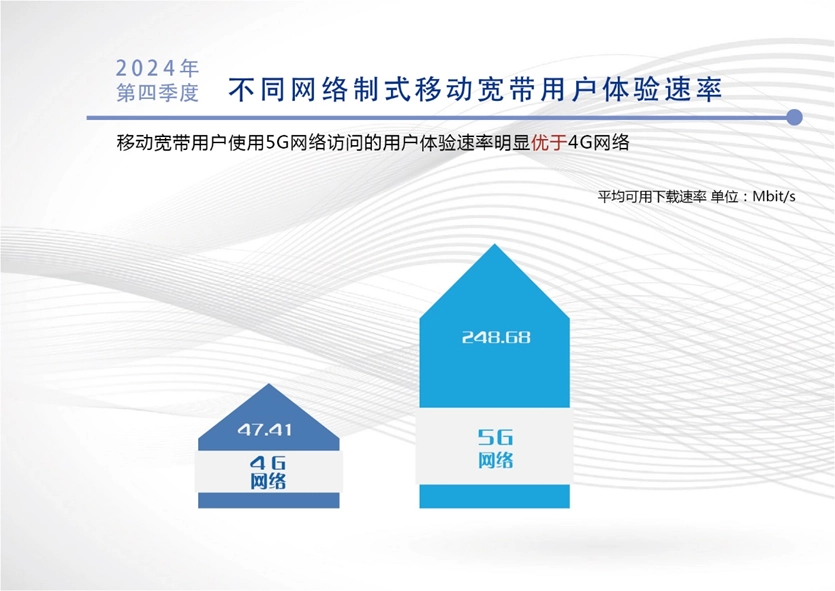 2024年
第四季度

不同网络制式移动宽带用户体验速率

移动宽带用户使用5G网络访问的用户体验速率明显优于4G网络

平均可用下载速率 单位：Mbit/s

47.41

4G
网络

248.68

5G
网络